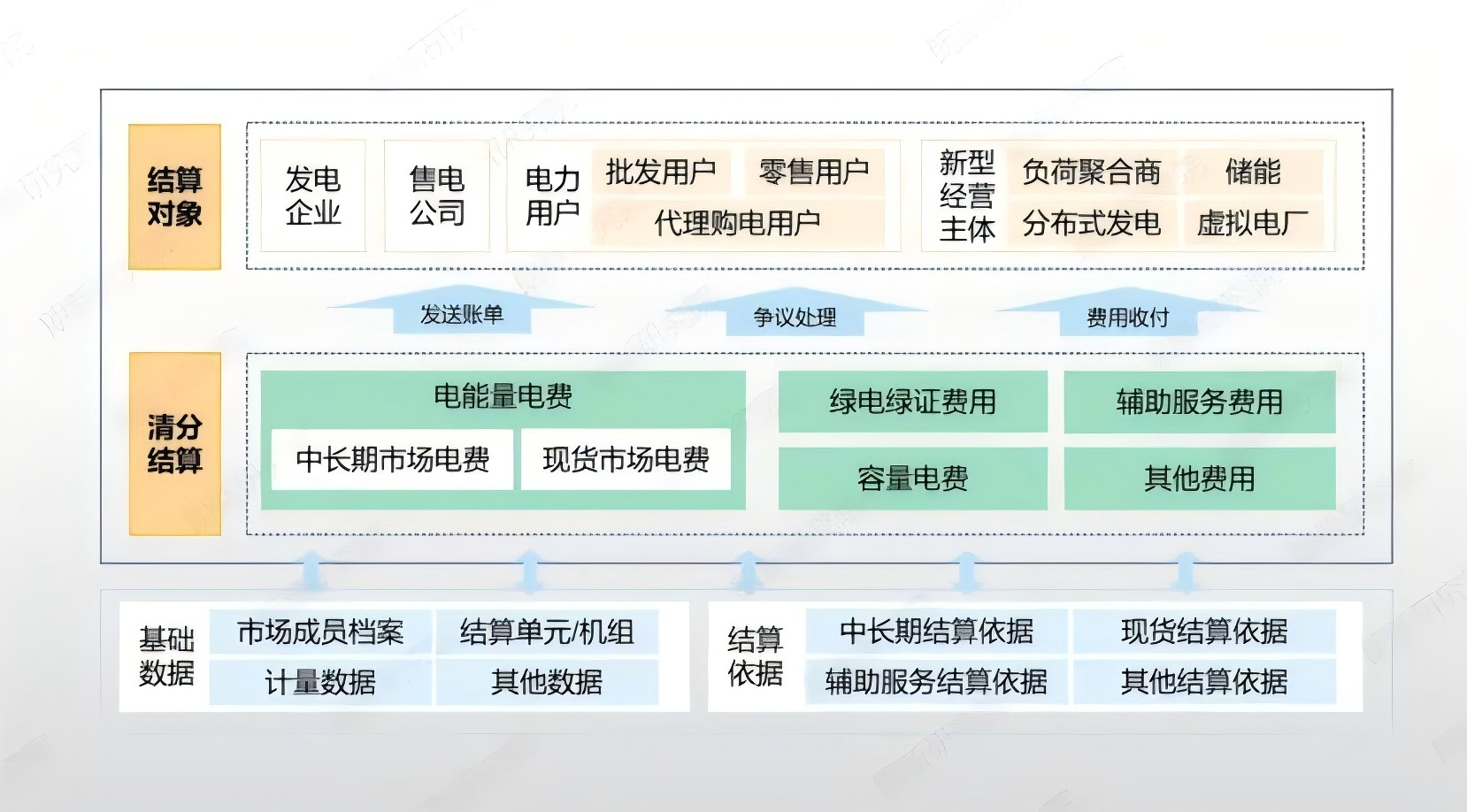 结算对象

发电企业

售电公司

电力用户

批发用户

零售用户

代理购电用户

新型经营主体

负荷聚合商

储能

分布式发电

虚拟电厂

发送账单

争议处理

费用收付

清分结算

电能量电费

中长期市场电费

现货市场电费

绿电绿证费用

辅助服务费用

容量电费

其他费用

基础数据

市场成员档案

结算单元/机组

计量数据

其他数据

结算依据

中长期结算依据

现货结算依据

辅助服务结算依据

其他结算依据